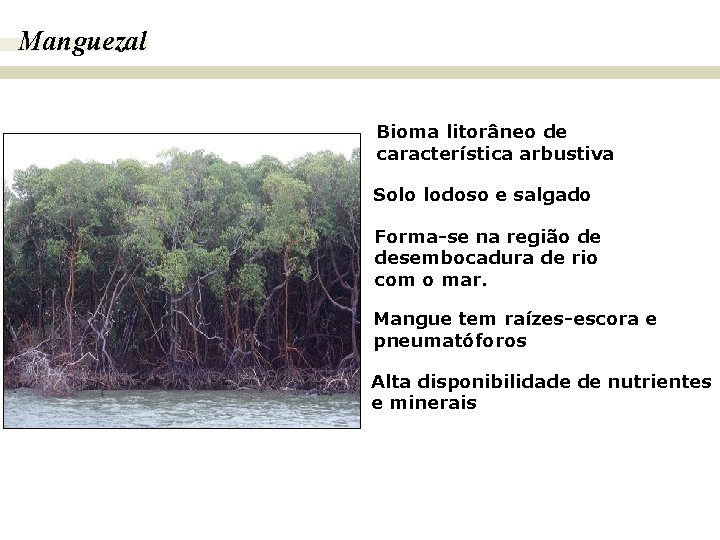 Manguezal

Bioma litorâneo de característica arbustiva

Solo lodoso e salgado

Forma-se na região de desembocadura de rio com o mar.

Mangue tem raízes-escora e pneumatóforos

Alta disponibilidade de nutrientes e minerais